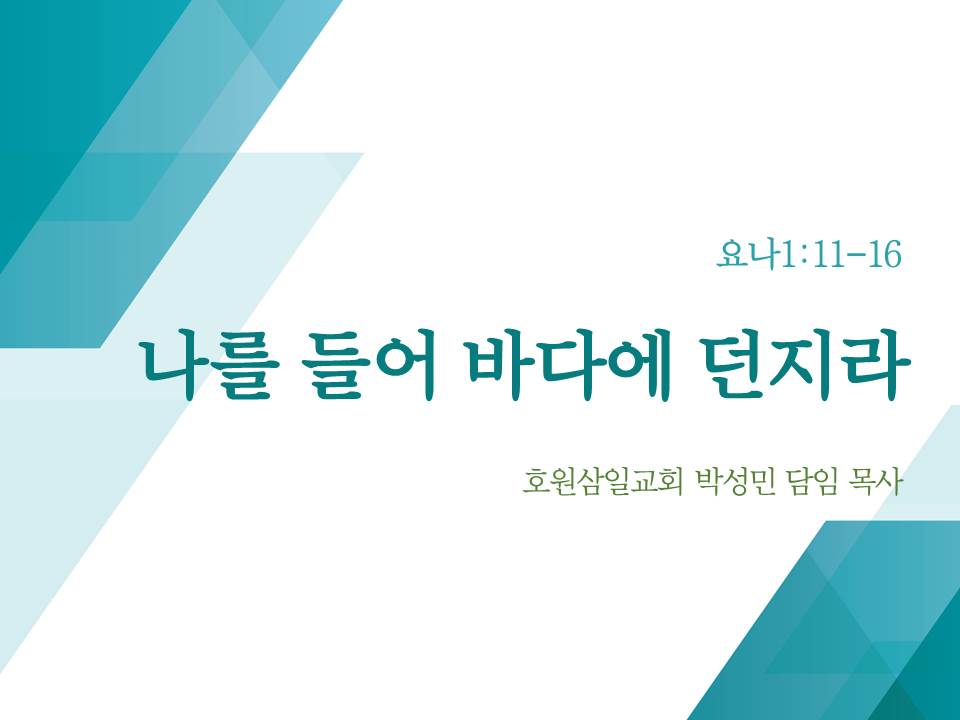 요나1:11-16

나를 들어 바다에 던지라

호원삼일교회 박성민 담임 목사